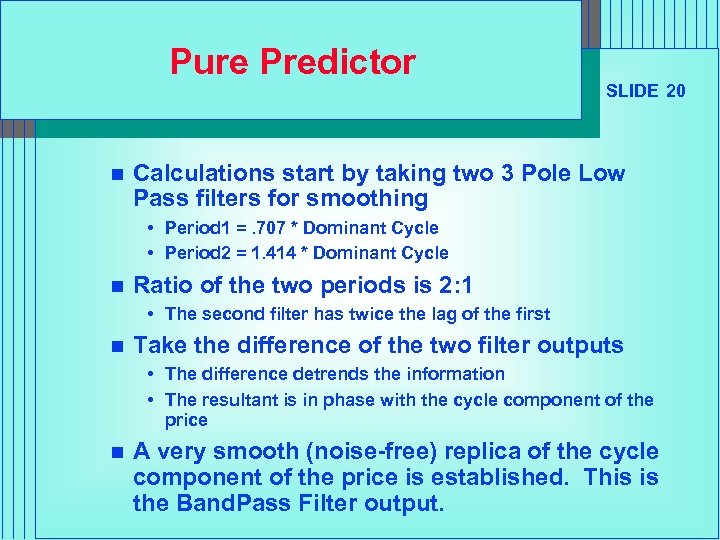 Pure Predictor

SLIDE 20

- Calculations start by taking two 3 Pole Low Pass filters for smoothing
  - Period1 = .707 * Dominant Cycle
  - Period2 = 1.414 * Dominant Cycle
- Ratio of the two periods is 2:1
  - The second filter has twice the lag of the first
- Take the difference of the two filter outputs
  - The difference detrends the information
  - The resultant is in phase with the cycle component of the price
- A very smooth (noise-free) replica of the cycle component of the price is established. This is the BandPass Filter output.